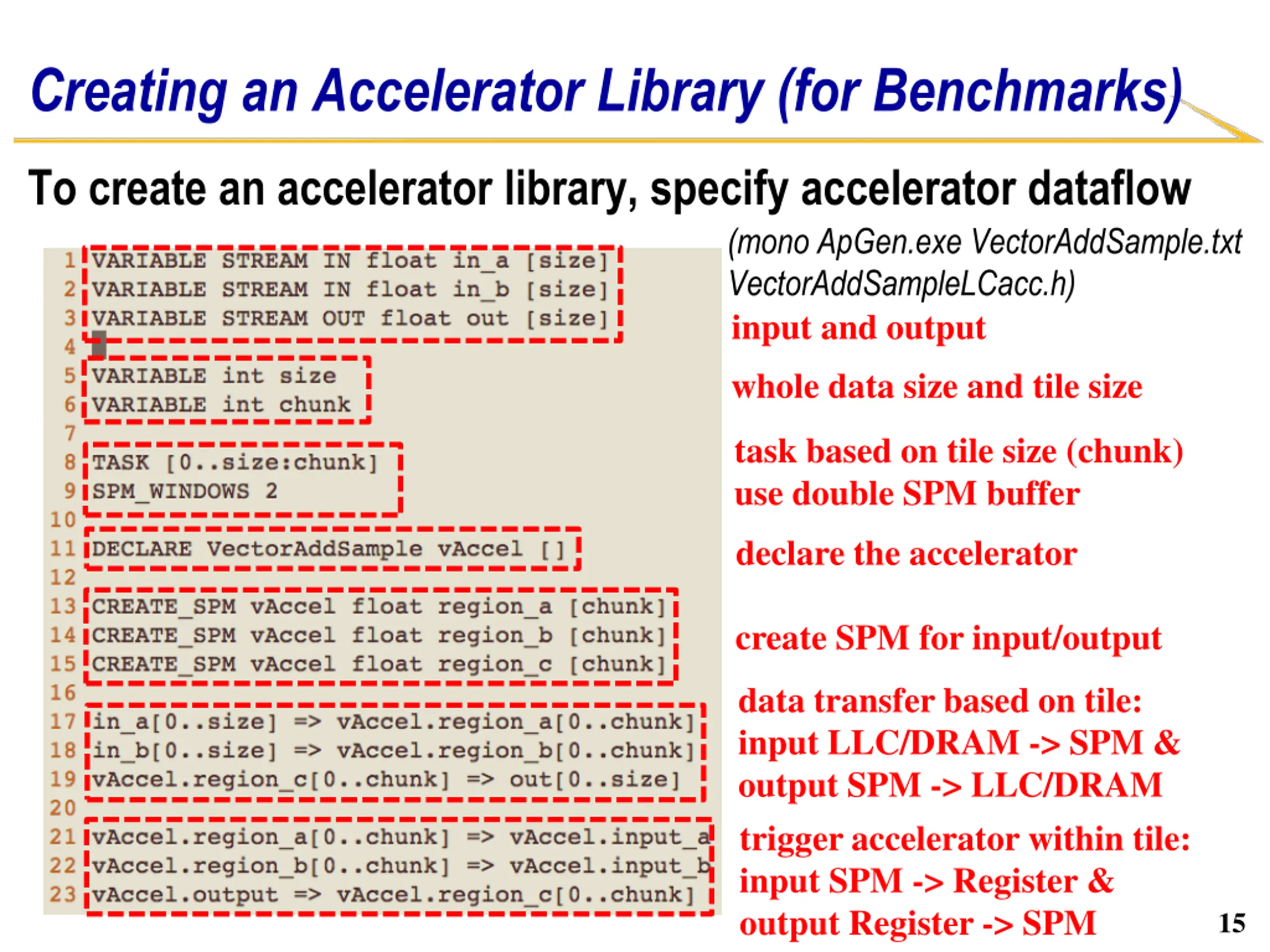 Creating an Accelerator Library (for Benchmarks)

To create an accelerator library, specify accelerator dataflow

(mono ApGen.exe VectorAddSample.txt VectorAddSampleLCacc.h)

1 VARIABLE STREAM IN float in_a [size]
2 VARIABLE STREAM IN float in_b [size]
3 VARIABLE STREAM OUT float out [size]
4
5 VARIABLE int size
6 VARIABLE int chunk
7
8 TASK [0..size:chunk]
9 SPM_WINDOWS 2
10
11 DECLARE VectorAddSample vAccel []
12
13 CREATE_SPM vAccel float region_a [chunk]
14 CREATE_SPM vAccel float region_b [chunk]
15 CREATE_SPM vAccel float region_c [chunk]
16
17 in_a[0..size] => vAccel.region_a[0..chunk]
18 in_b[0..size] => vAccel.region_b[0..chunk]
19 vAccel.region_c[0..chunk] => out[0..size]
20
21 vAccel.region_a[0..chunk] => vAccel.input_a
22 vAccel.region_b[0..chunk] => vAccel.input_b
23 vAccel.output => vAccel.region_c[0..chunk]

input and output

whole data size and tile size

task based on tile size (chunk)
use double SPM buffer

declare the accelerator

create SPM for input/output

data transfer based on tile:
input LLC/DRAM -> SPM &
output SPM -> LLC/DRAM

trigger accelerator within tile:
input SPM -> Register &
output Register -> SPM

15